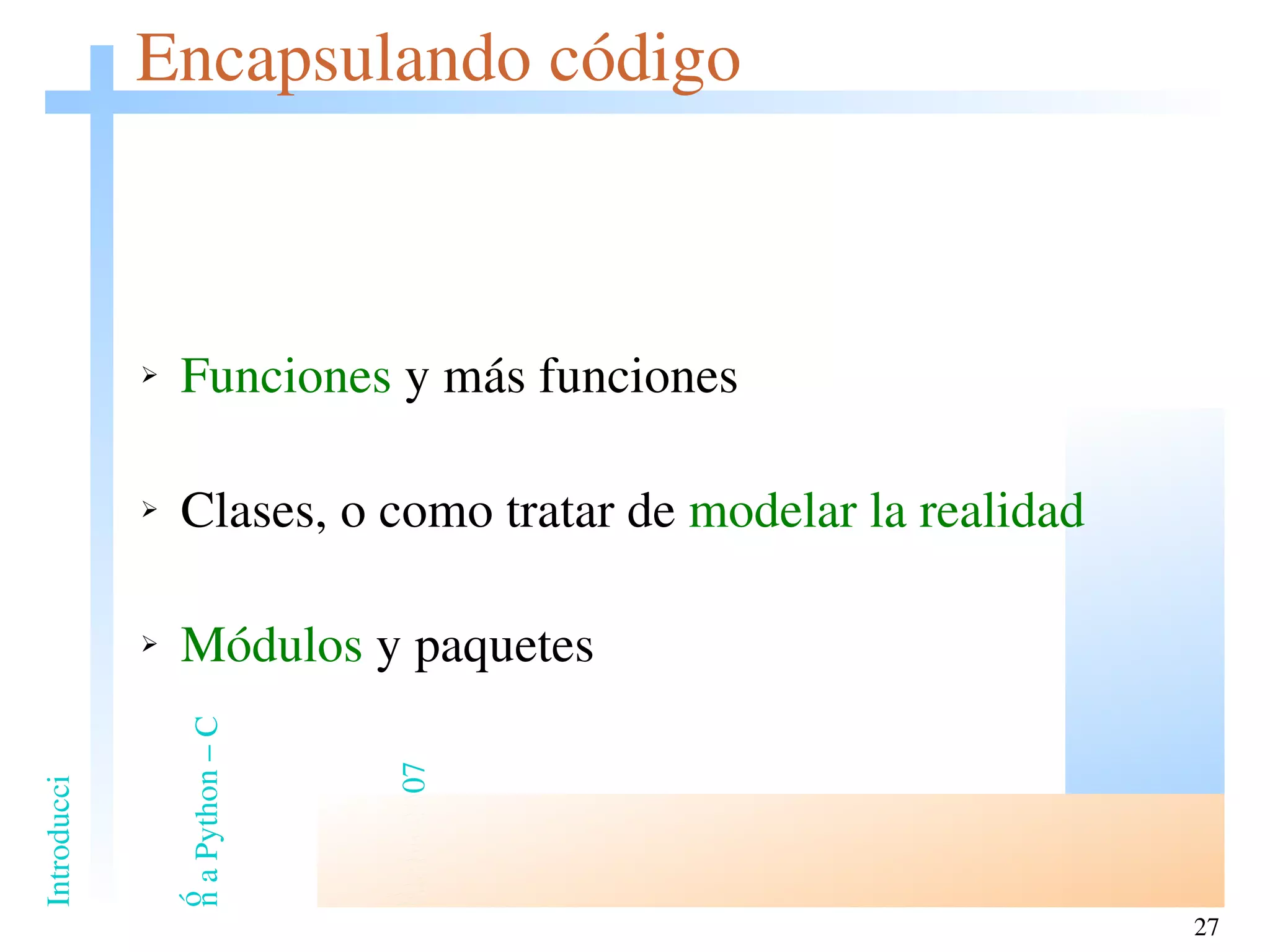 Encapsulando código

➢ Funciones y más funciones

➢ Clases, o como tratar de modelar la realidad

➢ Módulos y paquetes

Introducci

ó
n a Python – C

07

27